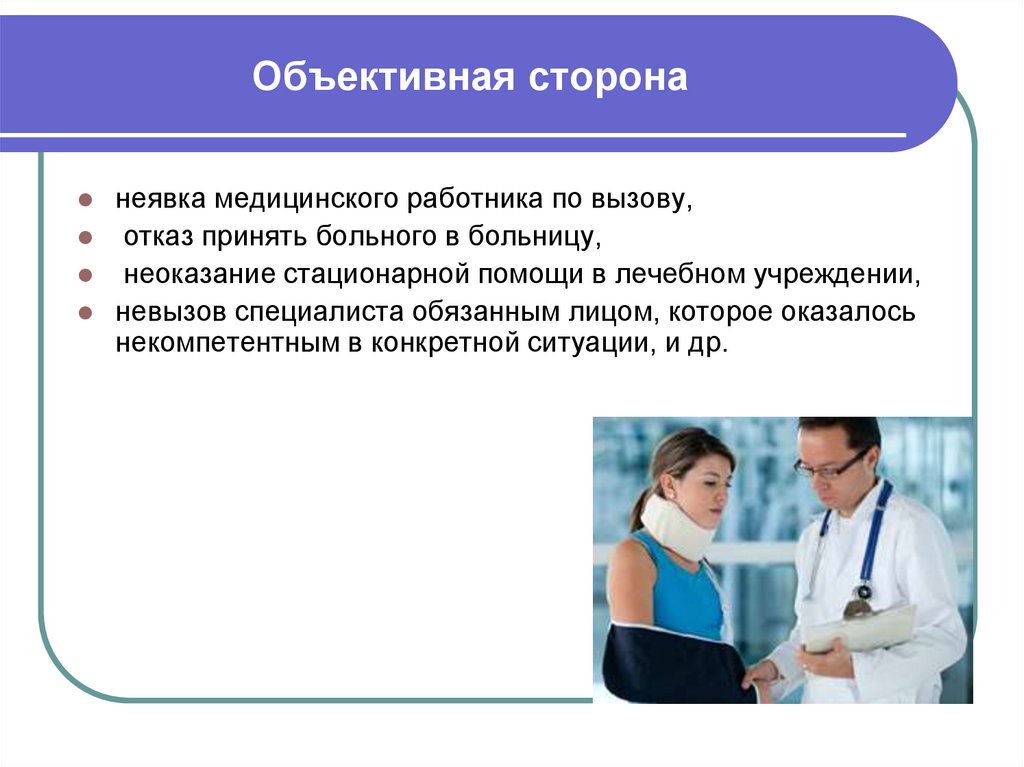 Объективная сторона

- неявка медицинского работника по вызову,
- отказ принять больного в больницу,
- неоказание стационарной помощи в лечебном учреждении,
- невызов специалиста обязанным лицом, которое оказалось некомпетентным в конкретной ситуации, и др.